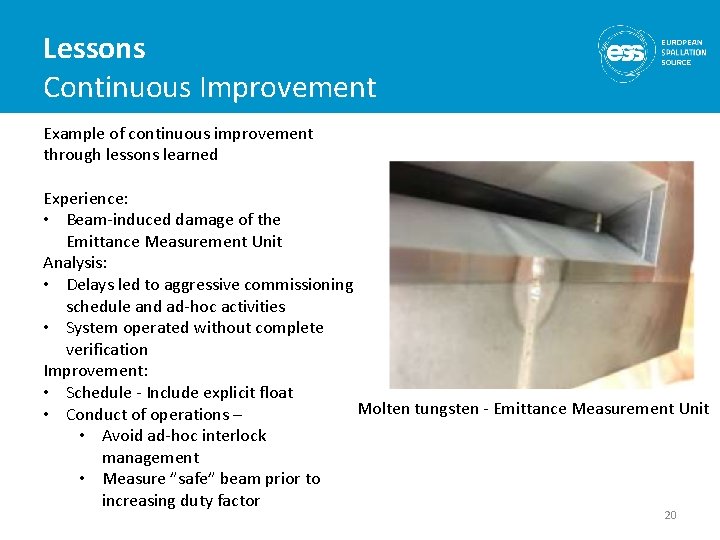 Lessons
Continuous Improvement

ess EUROPEAN SPALLATION SOURCE

Example of continuous improvement through lessons learned

Experience:
• Beam-induced damage of the Emittance Measurement Unit
Analysis:
• Delays led to aggressive commissioning schedule and ad-hoc activities
• System operated without complete verification
Improvement:
• Schedule - Include explicit float
• Conduct of operations –
  • Avoid ad-hoc interlock management
  • Measure "safe" beam prior to increasing duty factor

Molten tungsten - Emittance Measurement Unit

20